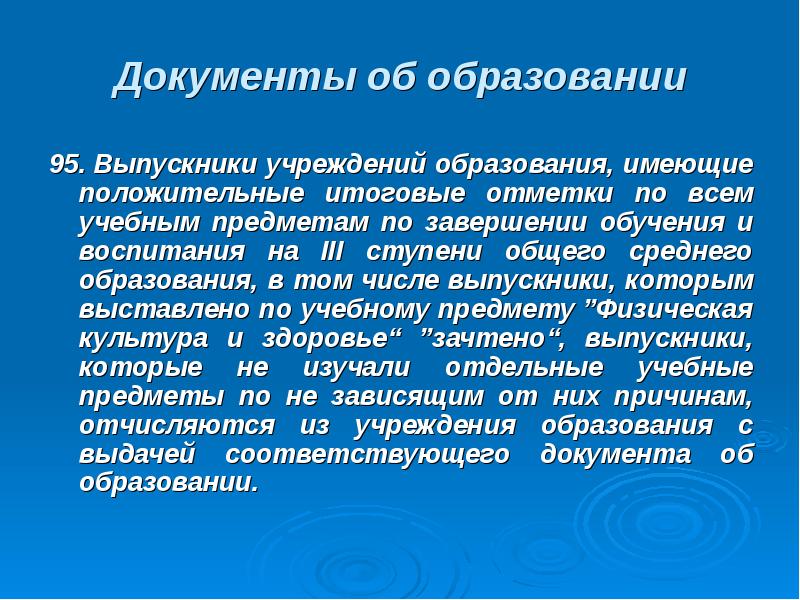 Документы об образовании

95. Выпускники учреждений образования, имеющие положительные итоговые отметки по всем учебным предметам по завершении обучения и воспитания на III ступени общего среднего образования, в том числе выпускники, которым выставлено по учебному предмету ”Физическая культура и здоровье“ ”зачтено“, выпускники, которые не изучали отдельные учебные предметы по не зависящим от них причинам, отчисляются из учреждения образования с выдачей соответствующего документа об образовании.